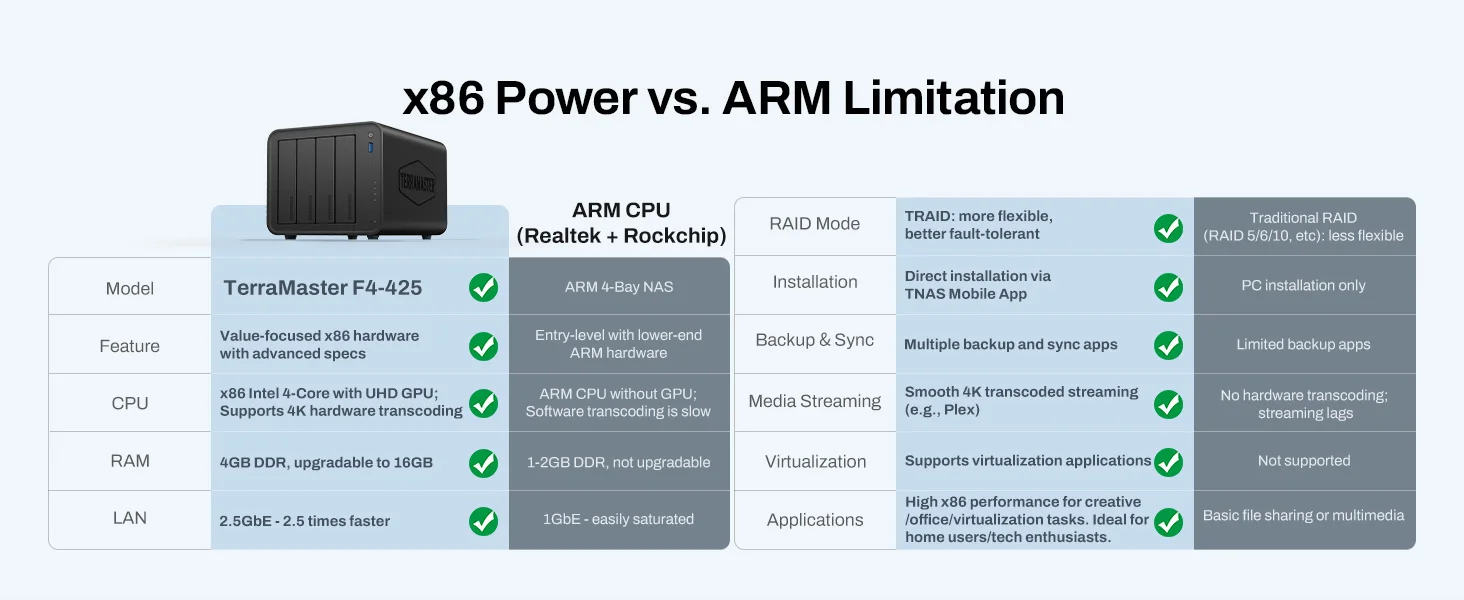 x86 Power vs. ARM Limitation

TERRAMASTER

| | | ARM CPU (Realtek + Rockchip) |
|---|---|---|
| Model | TerraMaster F4-425 | ARM 4-Bay NAS |
| Feature | Value-focused x86 hardware with advanced specs | Entry-level with lower-end ARM hardware |
| CPU | x86 Intel 4-Core with UHD GPU; Supports 4K hardware transcoding | ARM CPU without GPU; Software transcoding is slow |
| RAM | 4GB DDR, upgradable to 16GB | 1-2GB DDR, not upgradable |
| LAN | 2.5GbE - 2.5 times faster | 1GbE - easily saturated |

| | | |
|---|---|---|
| RAID Mode | TRAID: more flexible, better fault-tolerant | Traditional RAID (RAID 5/6/10, etc): less flexible |
| Installation | Direct installation via TNAS Mobile App | PC installation only |
| Backup & Sync | Multiple backup and sync apps | Limited backup apps |
| Media Streaming | Smooth 4K transcoded streaming (e.g., Plex) | No hardware transcoding; streaming lags |
| Virtualization | Supports virtualization applications | Not supported |
| Applications | High x86 performance for creative /office/virtualization tasks. Ideal for home users/tech enthusiasts. | Basic file sharing or multimedia |